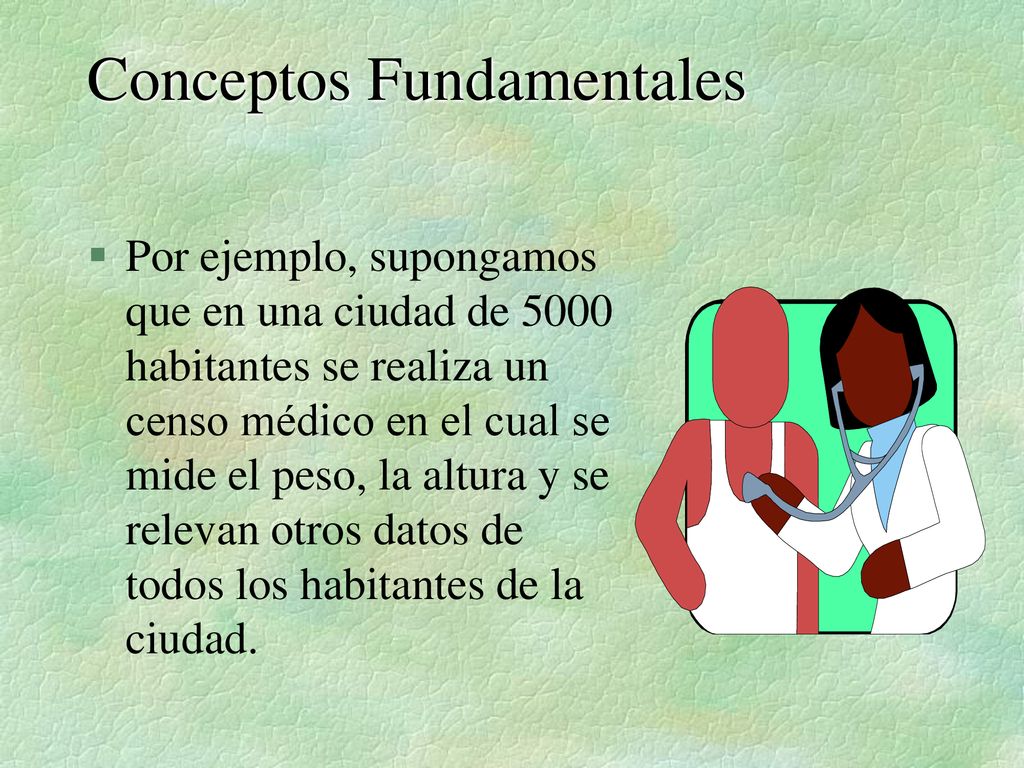 Conceptos Fundamentales

§ Por ejemplo, supongamos que en una ciudad de 5000 habitantes se realiza un censo médico en el cual se mide el peso, la altura y se relevan otros datos de todos los habitantes de la ciudad.